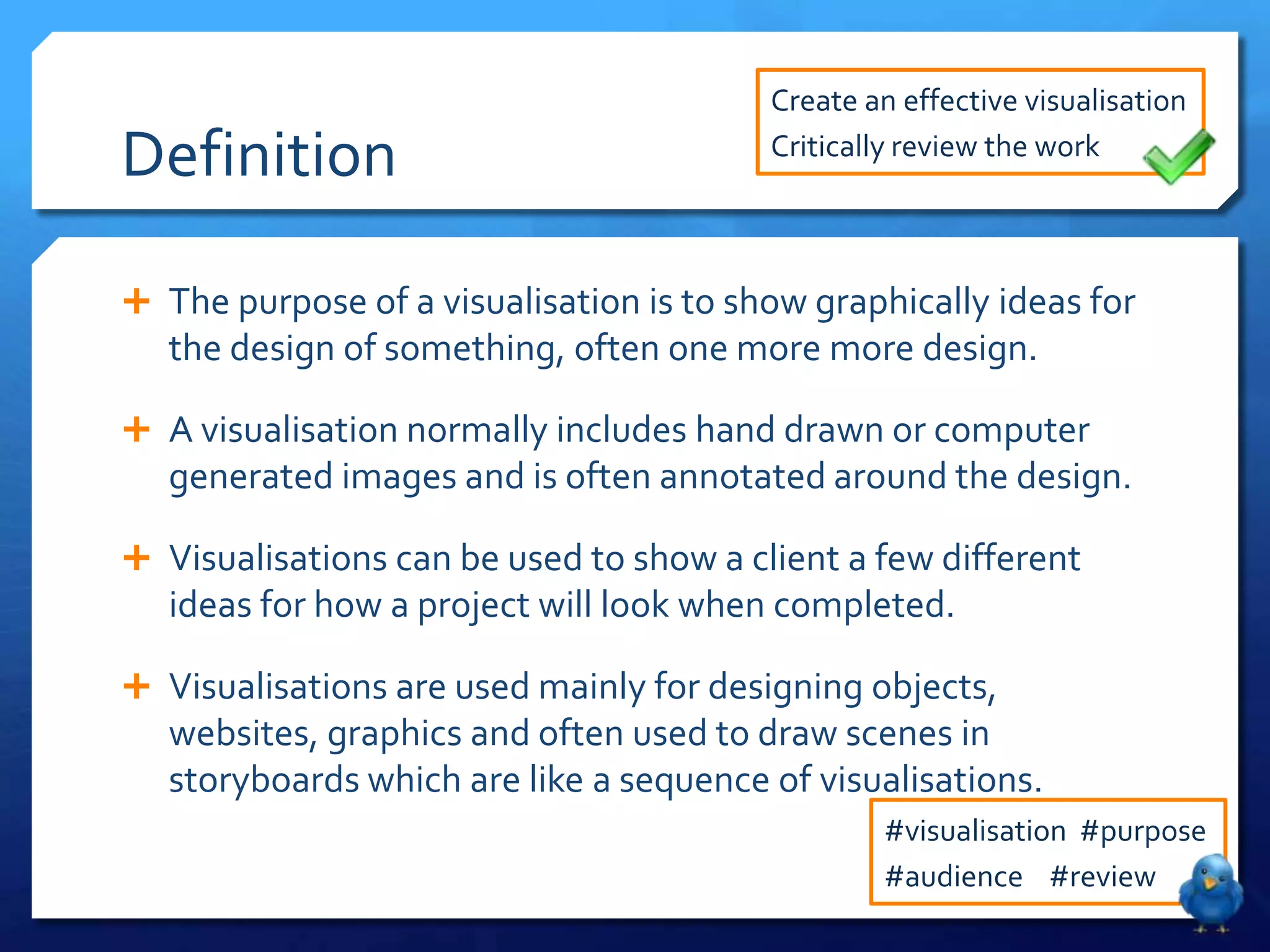 Definition

Create an effective visualisation
Critically review the work

+ The purpose of a visualisation is to show graphically ideas for the design of something, often one more more design.

+ A visualisation normally includes hand drawn or computer generated images and is often annotated around the design.

+ Visualisations can be used to show a client a few different ideas for how a project will look when completed.

+ Visualisations are used mainly for designing objects, websites, graphics and often used to draw scenes in storyboards which are like a sequence of visualisations.

#visualisation #purpose
#audience #review